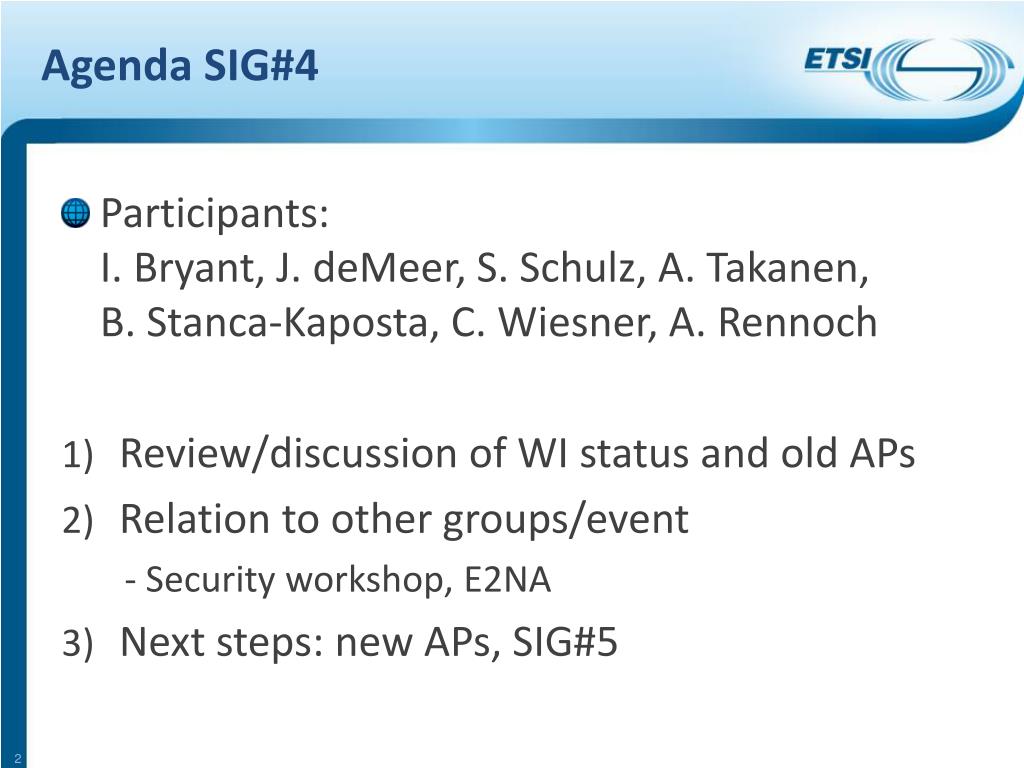 Agenda SIG#4

ETSI

Participants:
I. Bryant, J. deMeer, S. Schulz, A. Takanen, B. Stanca-Kaposta, C. Wiesner, A. Rennoch

1) Review/discussion of WI status and old APs
2) Relation to other groups/event
- Security workshop, E2NA
3) Next steps: new APs, SIG#5

2